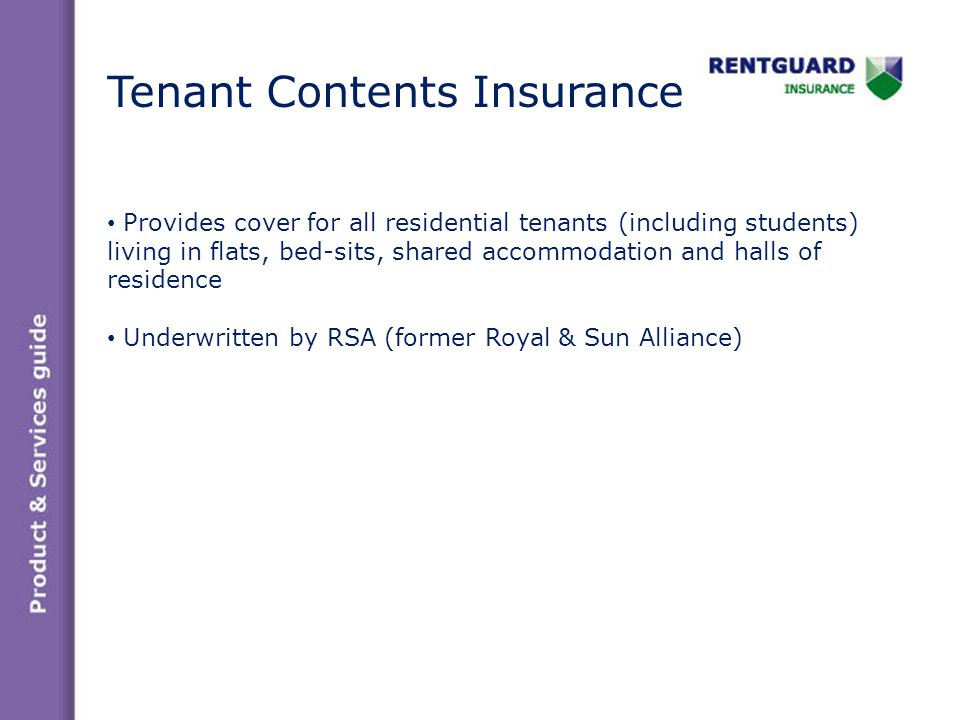 Product & Services guide

Tenant Contents Insurance

RENTGUARD
INSURANCE

• Provides cover for all residential tenants (including students) living in flats, bed-sits, shared accommodation and halls of residence

• Underwritten by RSA (former Royal & Sun Alliance)